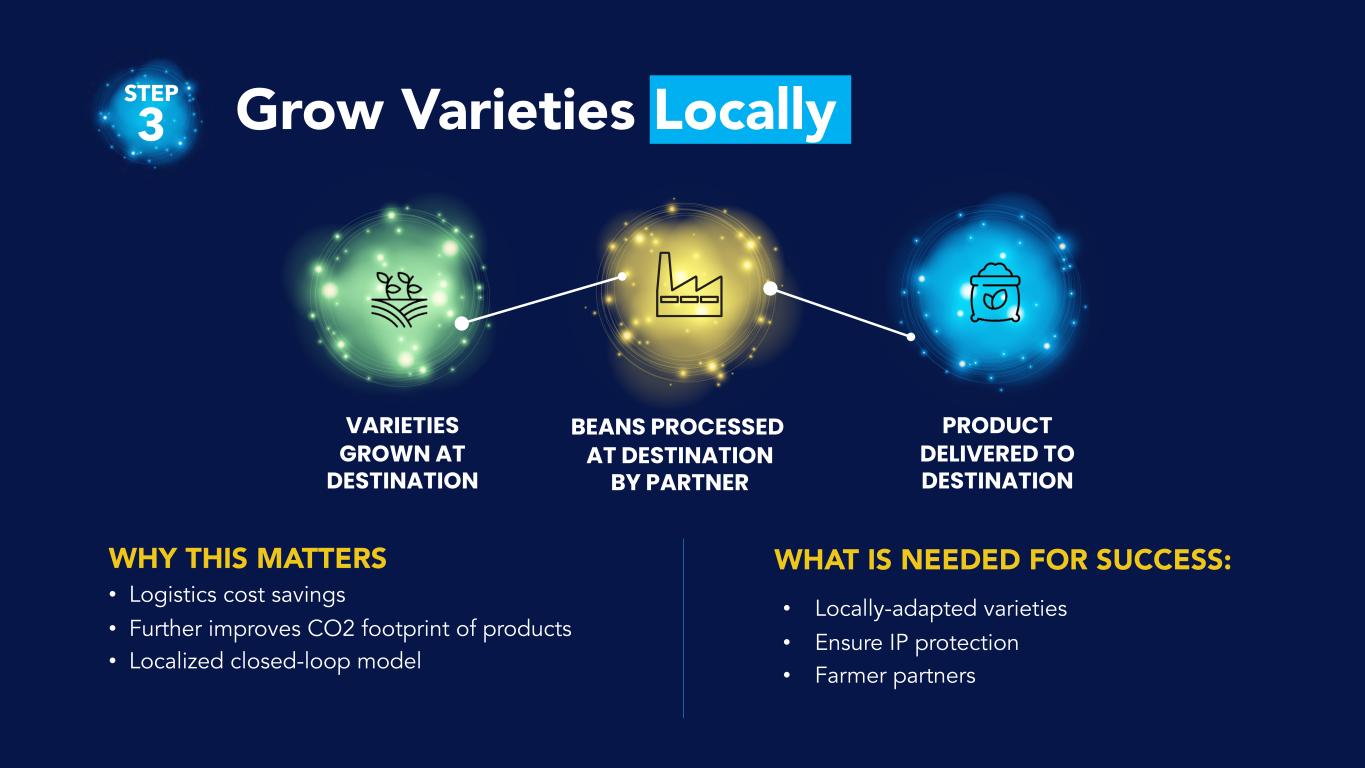 STEP 3

Grow Varieties Locally

VARIETIES GROWN AT DESTINATION

BEANS PROCESSED AT DESTINATION BY PARTNER

PRODUCT DELIVERED TO DESTINATION

WHY THIS MATTERS
• Logistics cost savings
• Further improves CO2 footprint of products
• Localized closed-loop model

WHAT IS NEEDED FOR SUCCESS:
• Locally-adapted varieties
• Ensure IP protection
• Farmer partners